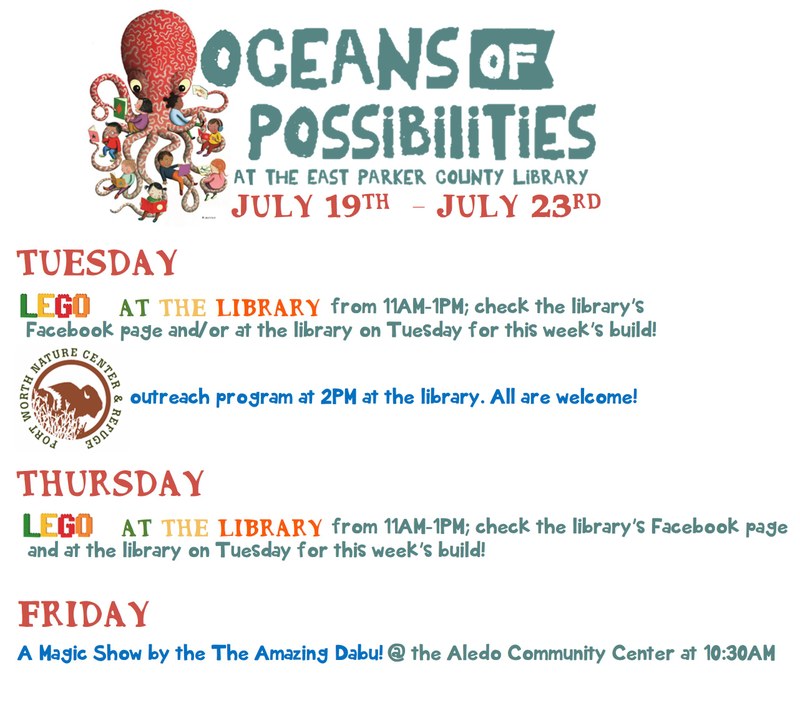 OCEANS OF POSSIBILITIES
AT THE EAST PARKER COUNTY LIBRARY
JULY 19TH – JULY 23RD

TUESDAY

LEGO AT THE LIBRARY from 11AM-1PM; check the library's Facebook page and/or at the library on Tuesday for this week's build!

FORT WORTH NATURE CENTER & REFUGE outreach program at 2PM at the library. All are welcome!

THURSDAY

LEGO AT THE LIBRARY from 11AM-1PM; check the library's Facebook page and at the library on Tuesday for this week's build!

FRIDAY

A Magic Show by the The Amazing Dabu! @ the Aledo Community Center at 10:30AM